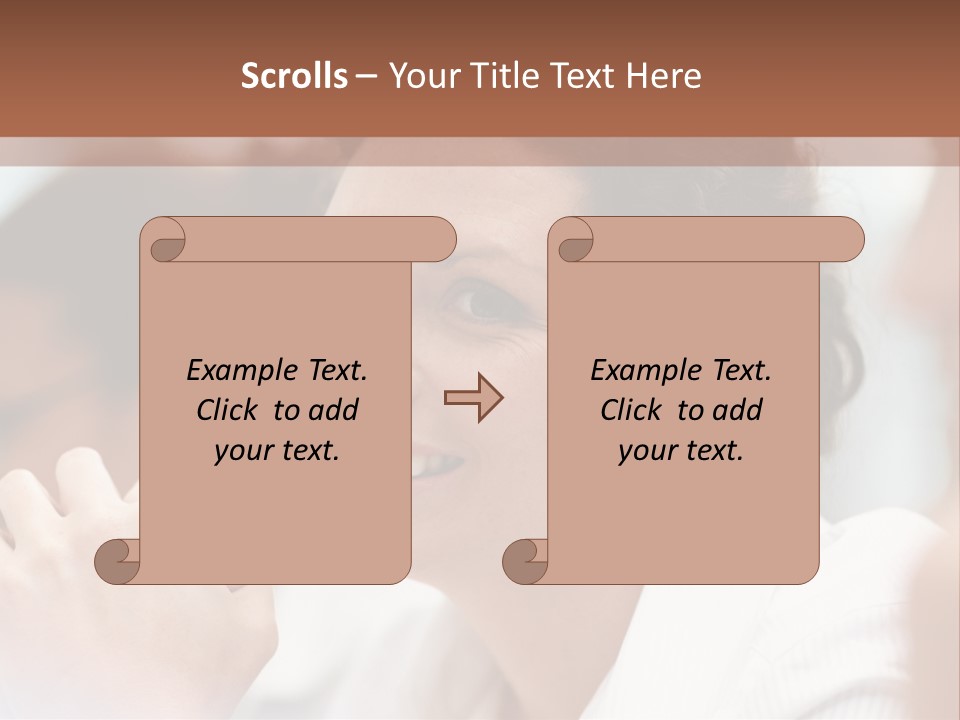 Scrolls – Your Title Text Here

Example Text. Click to add your text.

Example Text. Click to add your text.